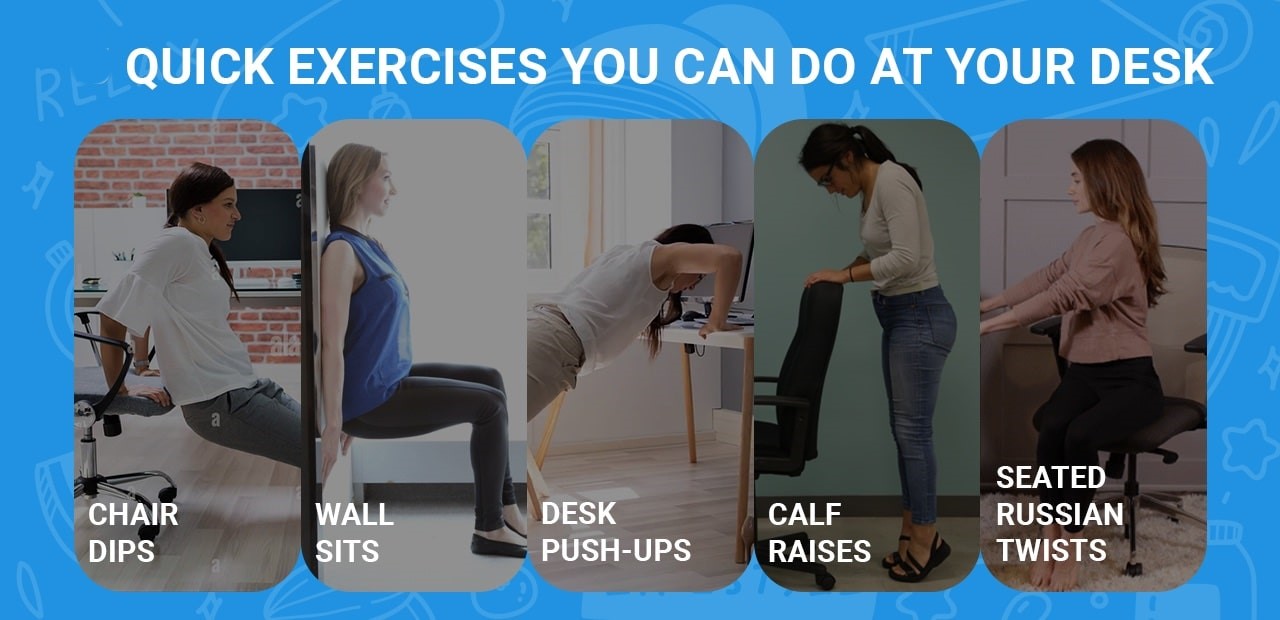 QUICK EXERCISES YOU CAN DO AT YOUR DESK

CHAIR DIPS

WALL SITS

DESK PUSH-UPS

CALF RAISES

SEATED RUSSIAN TWISTS